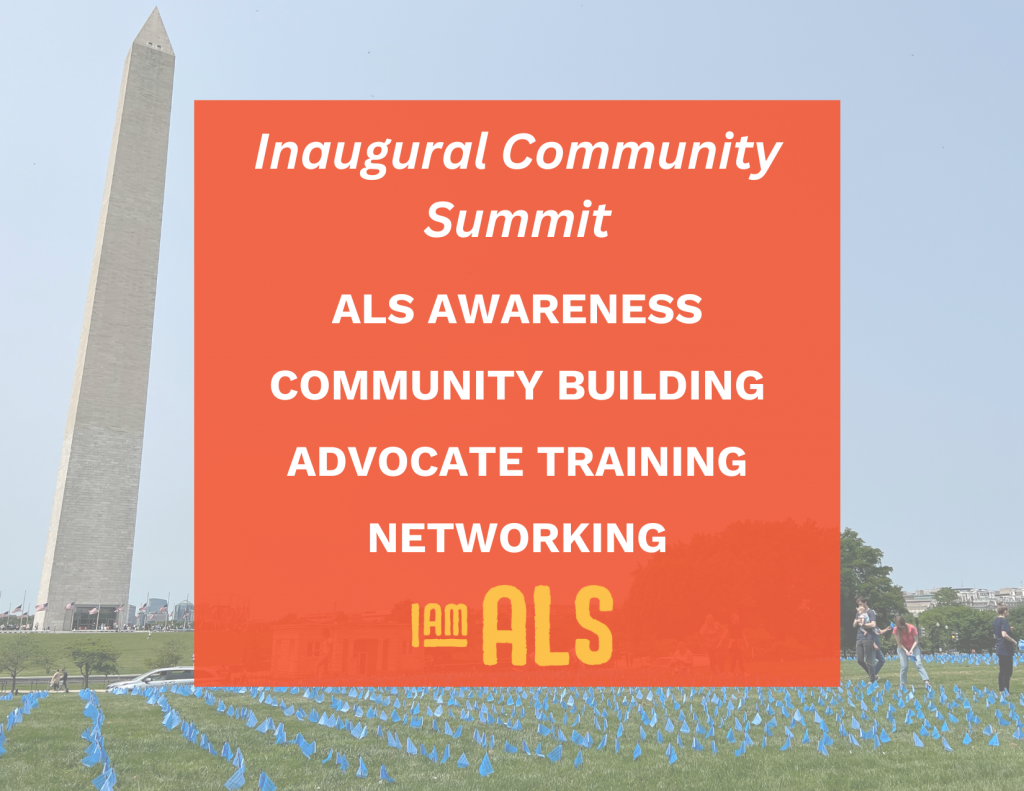 Inaugural Community Summit

ALS AWARENESS

COMMUNITY BUILDING

ADVOCATE TRAINING

NETWORKING

I AM ALS